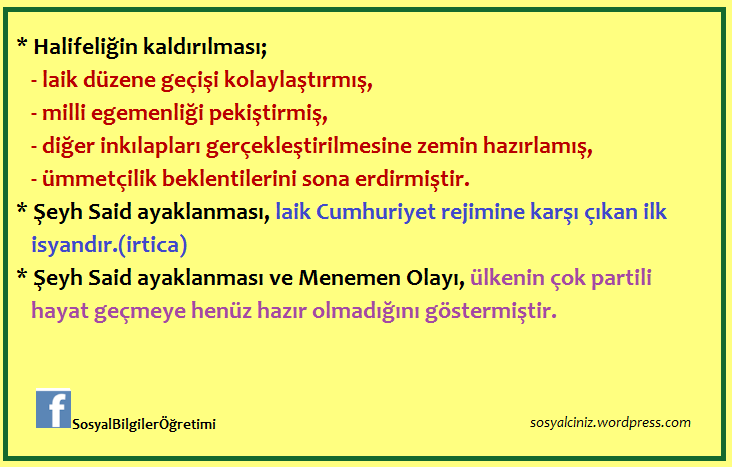 * Halifeliğin kaldırılması;
- laik düzene geçişi kolaylaştırmış,
- milli egemenliği pekiştirmiş,
- diğer inkılapları gerçekleştirilmesine zemin hazırlamış,
- ümmetçilik beklentilerini sona erdirmiştir.

* Şeyh Said ayaklanması, laik Cumhuriyet rejimine karşı çıkan ilk isyandır.(irtica)

* Şeyh Said ayaklanması ve Menemen Olayı, ülkenin çok partili hayat geçmeye henüz hazır olmadığını göstermiştir.

f SosyalBilgilerÖğretimi

sosyalciniz.wordpress.com